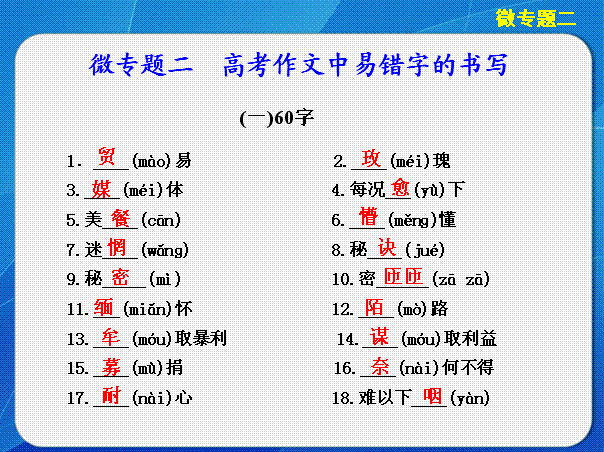 微专题二

微专题二　高考作文中易错字的书写

(一)60字

1. 贸(mào)易
2. 玫(méi)瑰
3. 媒(méi)体
4. 每况愈(yù)下
5. 美餐(cān)
6. 懵(měng)懂
7. 迷惘(wǎng)
8. 秘诀(jué)
9. 秘密(mì)
10. 密匝匝(zā zā)
11. 缅(miǎn)怀
12. 陌(mò)路
13. 牟(móu)取暴利
14. 谋(móu)取利益
15. 募(mù)捐
16. 奈(nài)何不得
17. 耐(nài)心
18. 难以下咽(yàn)